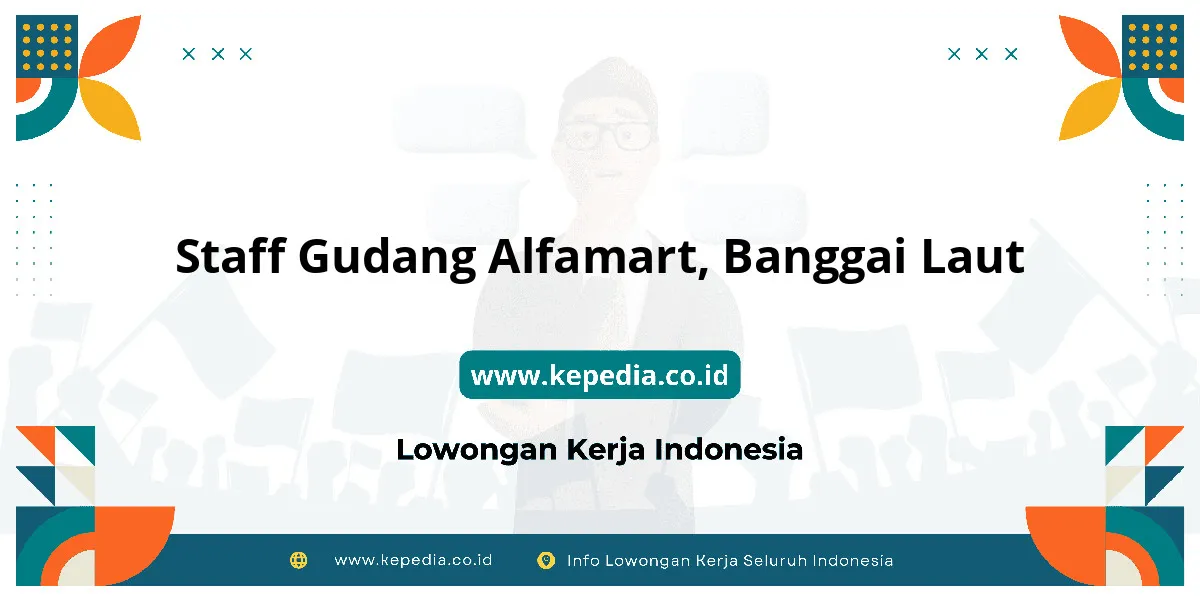 Staff Gudang Alfamart, Banggai Laut

www.kepedia.co.id

Lowongan Kerja Indonesia

www.kepedia.co.id   Info Lowongan Kerja Seluruh Indonesia